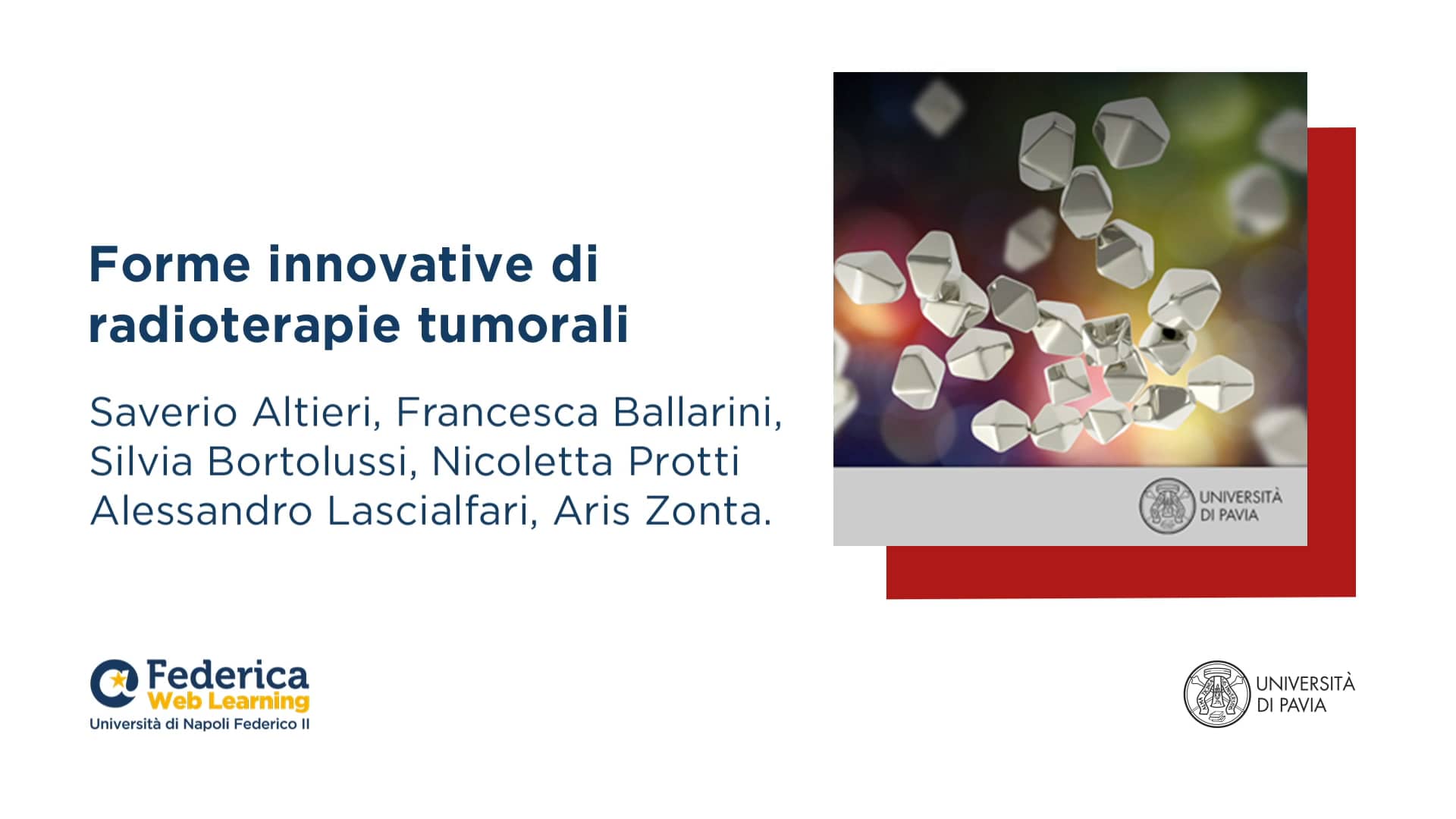 Forme innovative di radioterapie tumorali

Saverio Altieri, Francesca Ballarini, Silvia Bortolussi, Nicoletta Protti Alessandro Lascialfari, Aris Zonta.

UNIVERSITÀ DI PAVIA

Federica Web Learning
Università di Napoli Federico II

UNIVERSITÀ DI PAVIA